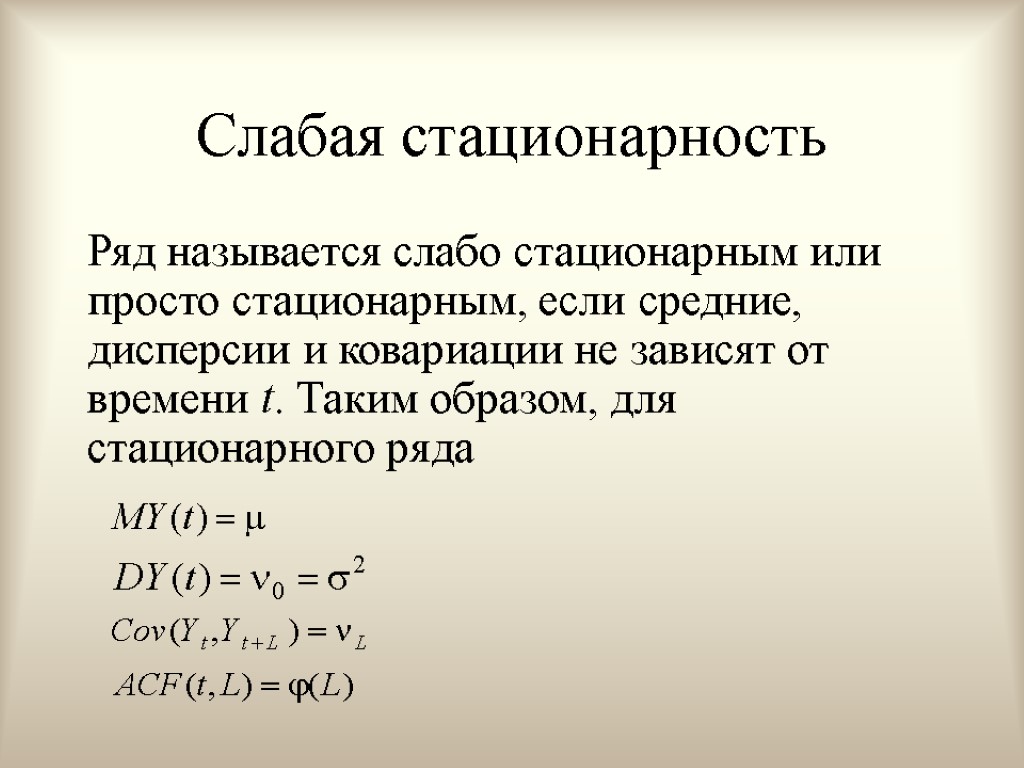 Слабая стационарность

Ряд называется слабо стационарным или просто стационарным, если средние, дисперсии и ковариации не зависят от времени $t$. Таким образом, для стационарного ряда

$MY(t) = \mu$

$DY(t) = \nu_0 = \sigma^2$

$Cov(Y_t, Y_{t+L}) = \nu_L$

$ACF(t, L) = \varphi(L)$